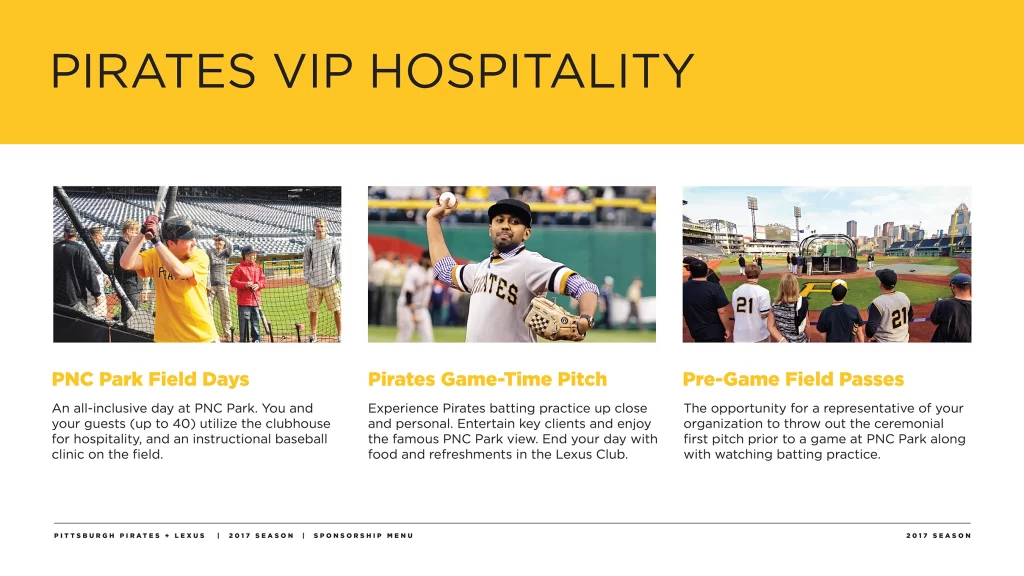 PIRATES VIP HOSPITALITY

PNC Park Field Days

An all-inclusive day at PNC Park. You and your guests (up to 40) utilize the clubhouse for hospitality, and an instructional baseball clinic on the field.

Pirates Game-Time Pitch

Experience Pirates batting practice up close and personal. Entertain key clients and enjoy the famous PNC Park view. End your day with food and refreshments in the Lexus Club.

Pre-Game Field Passes

The opportunity for a representative of your organization to throw out the ceremonial first pitch prior to a game at PNC Park along with watching batting practice.

PITTSBURGH PIRATES + LEXUS | 2017 SEASON | SPONSORSHIP MENU

2017 SEASON